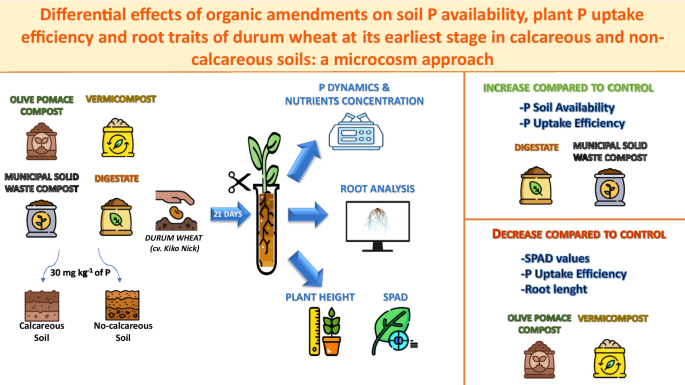 Differential effects of organic amendments on soil P availability, plant P uptake efficiency and root traits of durum wheat at its earliest stage in calcareous and non-calcareous soils: a microcosm approach

OLIVE POMACE COMPOST

VERMICOMPOST

MUNICIPAL SOLID WASTE COMPOST

DIGESTATE

30 mg kg$^{-1}$ of P

Calcareous Soil

No-calcareous Soil

DURUM WHEAT (cv. Kiko Nick)

21 DAYS

P DYNAMICS & NUTRIENTS CONCENTRATION

ROOT ANALYSIS

PLANT HEIGHT

SPAD

INCREASE COMPARED TO CONTROL

-P Soil Availability
-P Uptake Efficiency

DIGESTATE

MUNICIPAL SOLID WASTE COMPOST

DECREASE COMPARED TO CONTROL

-SPAD values
-P Uptake Efficiency
-Root lenght

OLIVE POMACE COMPOST

VERMICOMPOST